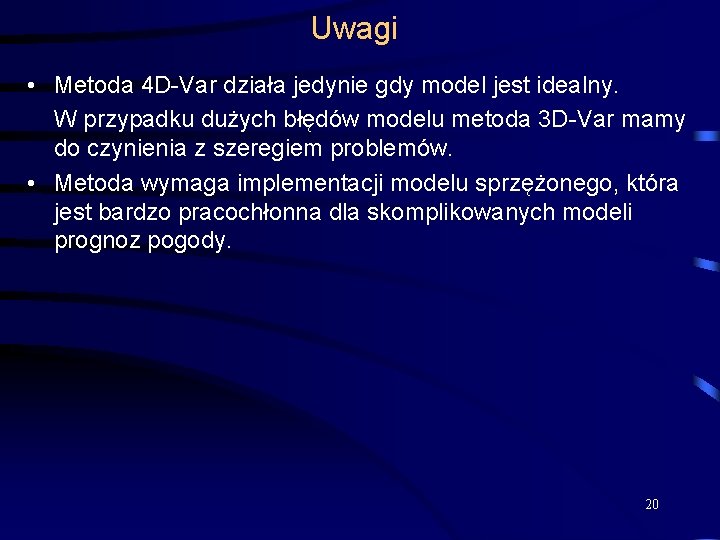 Uwagi

• Metoda 4D-Var działa jedynie gdy model jest idealny.

W przypadku dużych błędów modelu metoda 3D-Var mamy do czynienia z szeregiem problemów.

• Metoda wymaga implementacji modelu sprzężonego, która jest bardzo pracochłonna dla skomplikowanych modeli prognoz pogody.

20